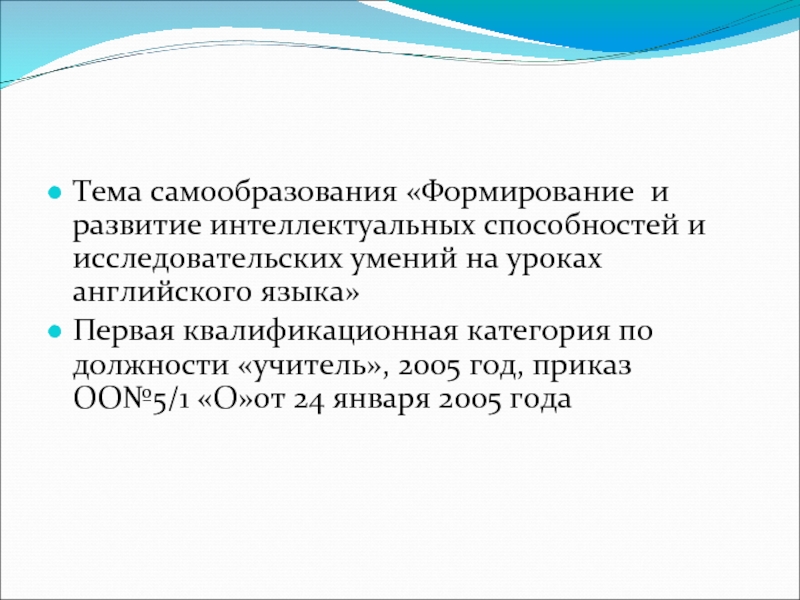 Тема самообразования «Формирование и развитие интеллектуальных способностей и исследовательских умений на уроках английского языка»

Первая квалификационная категория по должности «учитель», 2005 год, приказ ОО№5/1 «О»от 24 января 2005 года